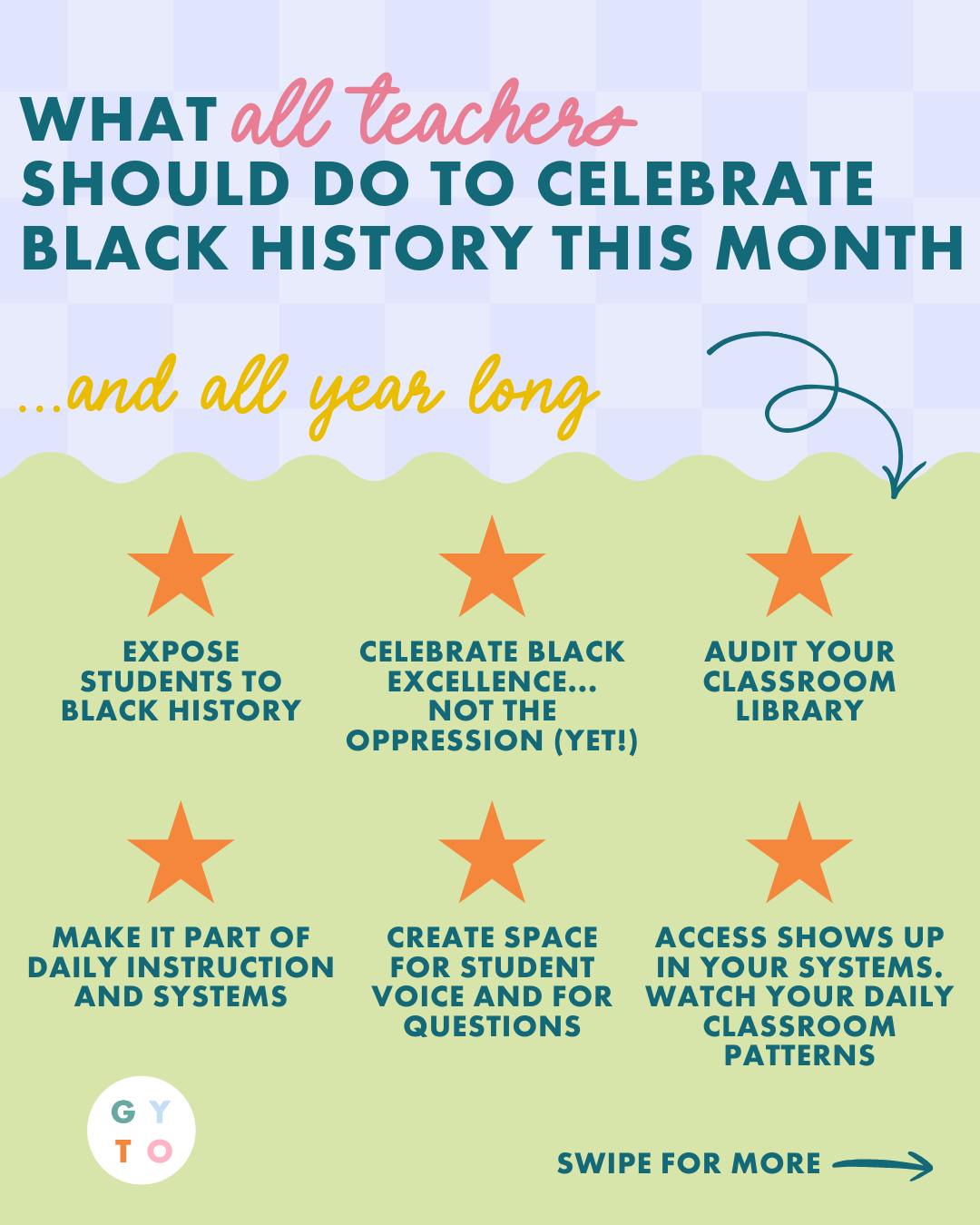 WHAT all teachers SHOULD DO TO CELEBRATE BLACK HISTORY THIS MONTH

...and all year long

EXPOSE STUDENTS TO BLACK HISTORY

CELEBRATE BLACK EXCELLENCE... NOT THE OPPRESSION (YET!)

AUDIT YOUR CLASSROOM LIBRARY

MAKE IT PART OF DAILY INSTRUCTION AND SYSTEMS

CREATE SPACE FOR STUDENT VOICE AND FOR QUESTIONS

ACCESS SHOWS UP IN YOUR SYSTEMS. WATCH YOUR DAILY CLASSROOM PATTERNS

G Y
T O

SWIPE FOR MORE